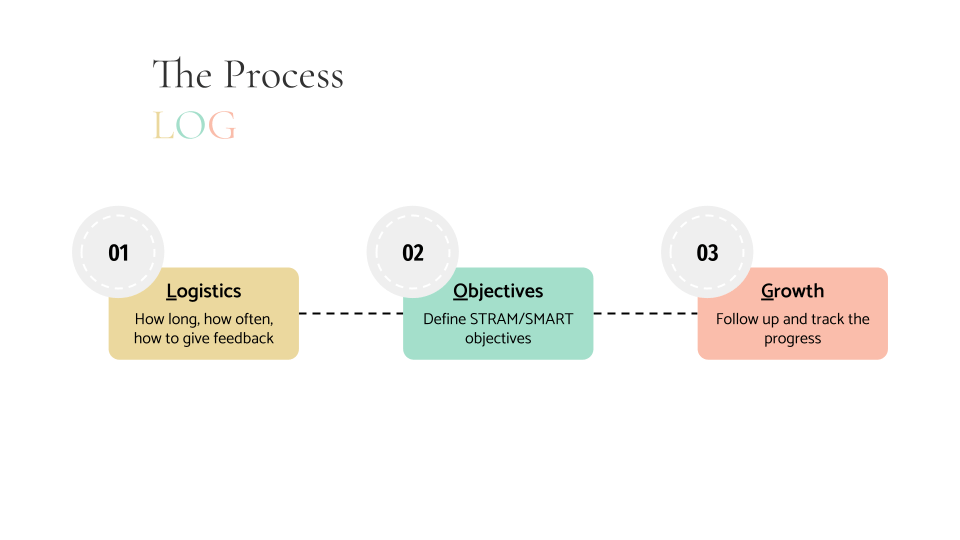 The Process
LOG

01
Logistics
How long, how often, how to give feedback

02
Objectives
Define STRAM/SMART objectives

03
Growth
Follow up and track the progress